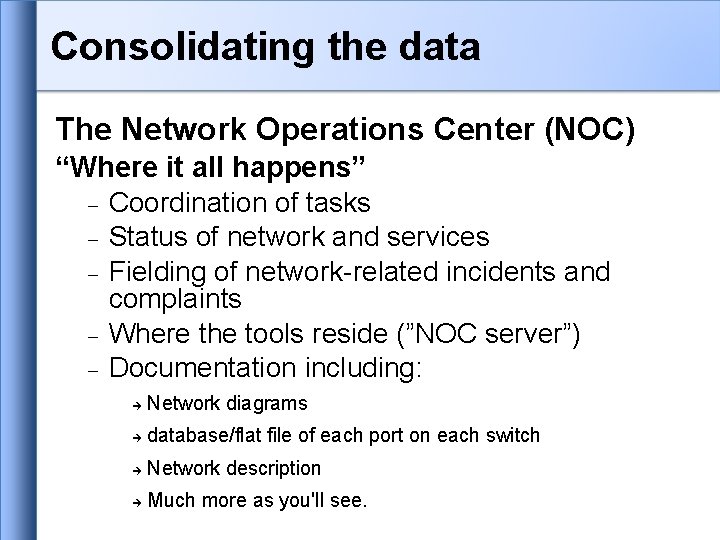 Consolidating the data

The Network Operations Center (NOC)

“Where it all happens”

– Coordination of tasks
– Status of network and services
– Fielding of network-related incidents and complaints
– Where the tools reside (”NOC server”)
– Documentation including:

→ Network diagrams
→ database/flat file of each port on each switch
→ Network description
→ Much more as you'll see.